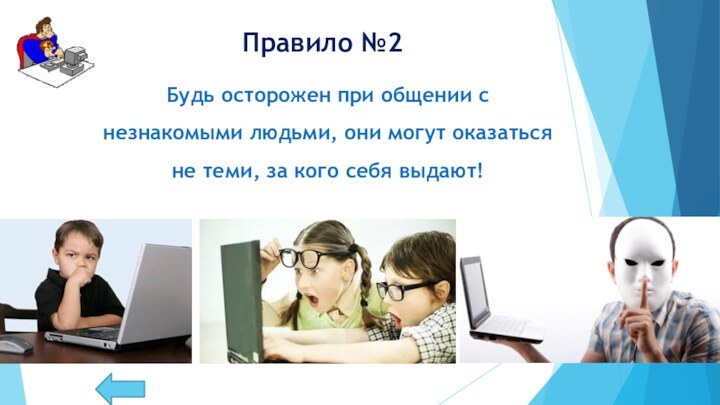 Правило №2

Будь осторожен при общении с незнакомыми людьми, они могут оказаться не теми, за кого себя выдают!